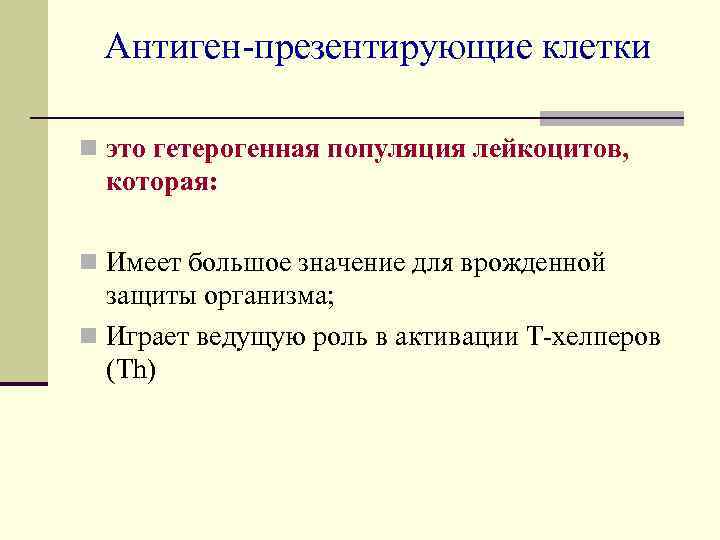 Антиген-презентирующие клетки

это гетерогенная популяция лейкоцитов, которая:

Имеет большое значение для врожденной защиты организма;

Играет ведущую роль в активации Т-хелперов (Th)